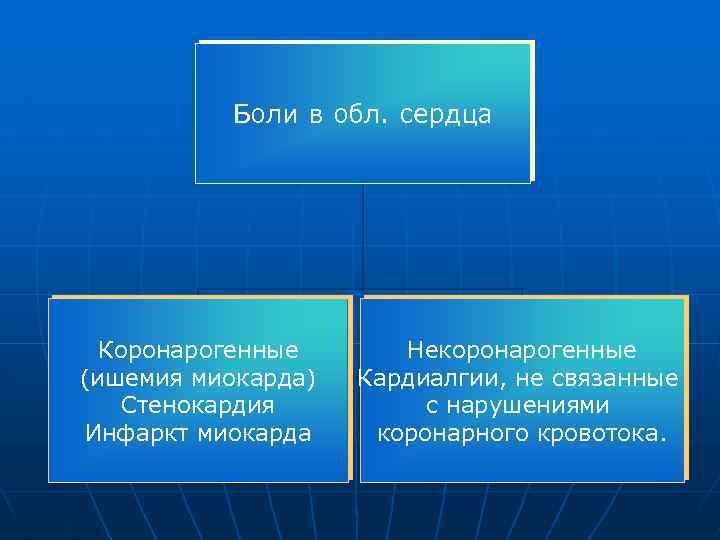 Боли в обл. сердца

Коронарогенные
(ишемия миокарда)
Стенокардия
Инфаркт миокарда

Некоронарогенные
Кардиалгии, не связанные
с нарушениями
коронарного кровотока.